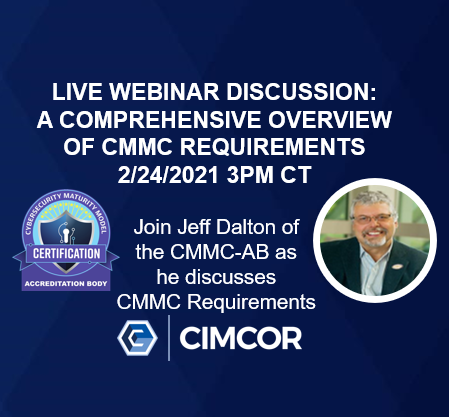 LIVE WEBINAR DISCUSSION:
A COMPREHENSIVE OVERVIEW
OF CMMC REQUIREMENTS
2/24/2021 3PM CT

CYBERSECURITY MATURITY MODEL
CERTIFICATION
ACCREDITATION BODY

Join Jeff Dalton of the CMMC-AB as he discusses CMMC Requirements

CIMCOR